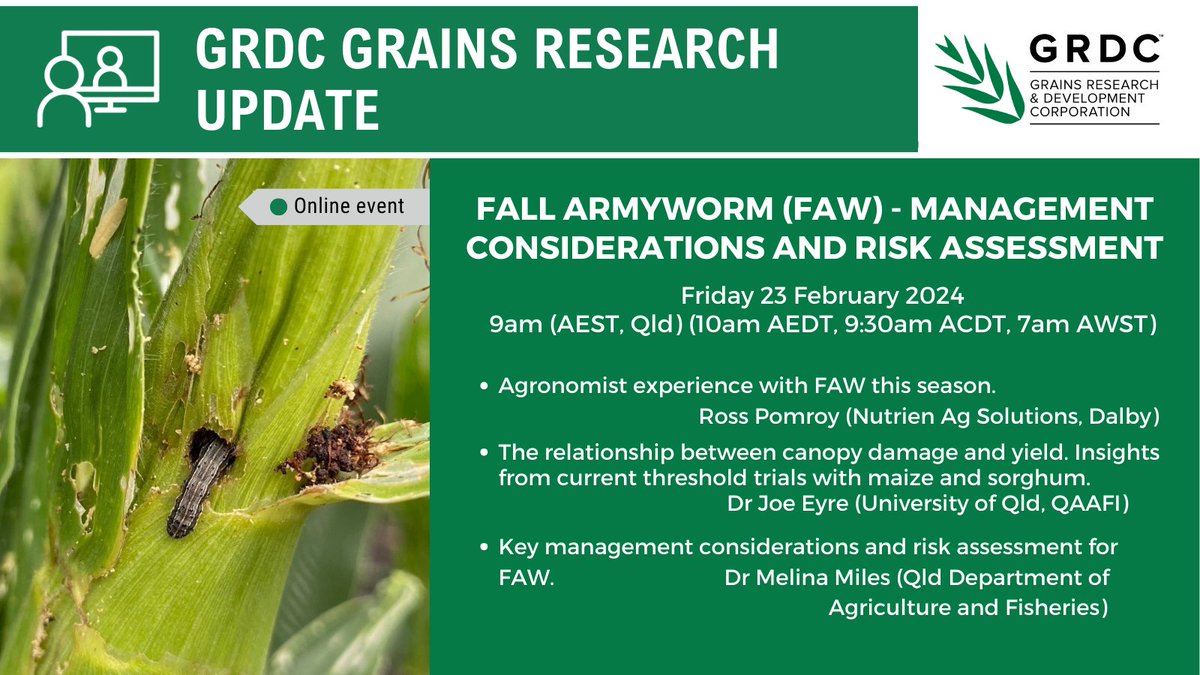 GRDC GRAINS RESEARCH UPDATE

GRDC™
GRAINS RESEARCH & DEVELOPMENT CORPORATION

Online event

FALL ARMYWORM (FAW) - MANAGEMENT CONSIDERATIONS AND RISK ASSESSMENT

Friday 23 February 2024
9am (AEST, Qld) (10am AEDT, 9:30am ACDT, 7am AWST)

• Agronomist experience with FAW this season.
Ross Pomroy (Nutrien Ag Solutions, Dalby)

• The relationship between canopy damage and yield. Insights from current threshold trials with maize and sorghum.
Dr Joe Eyre (University of Qld, QAAFI)

• Key management considerations and risk assessment for FAW. Dr Melina Miles (Qld Department of Agriculture and Fisheries)